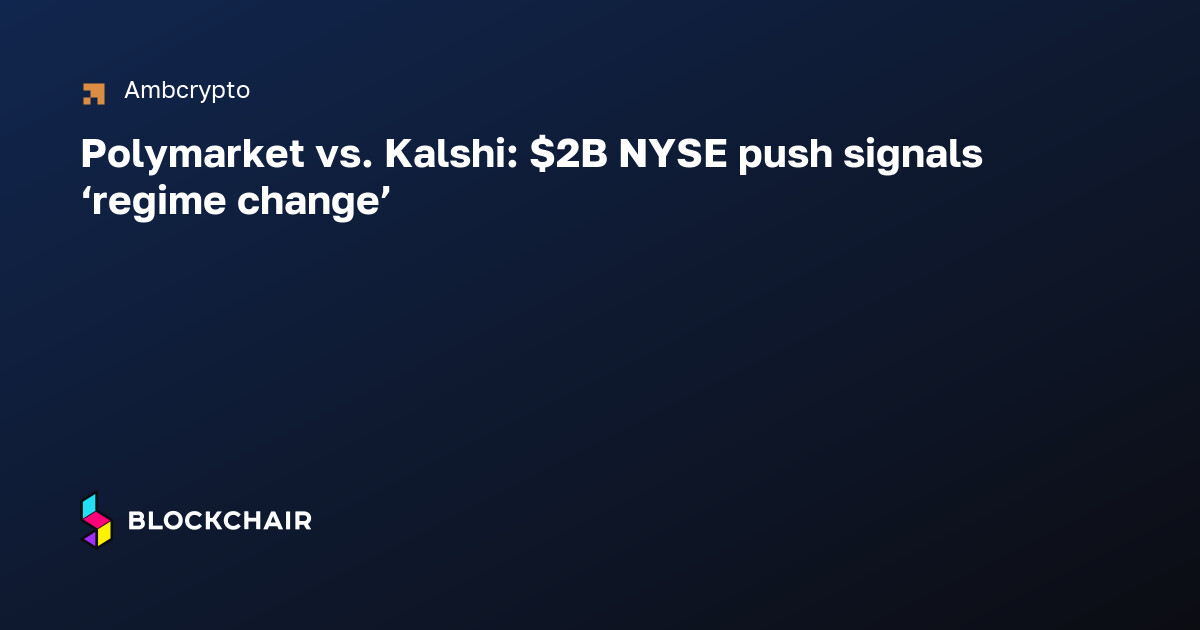 Ambcrypto

Polymarket vs. Kalshi: \$2B NYSE push signals ‘regime change’

BLOCKCHAIR